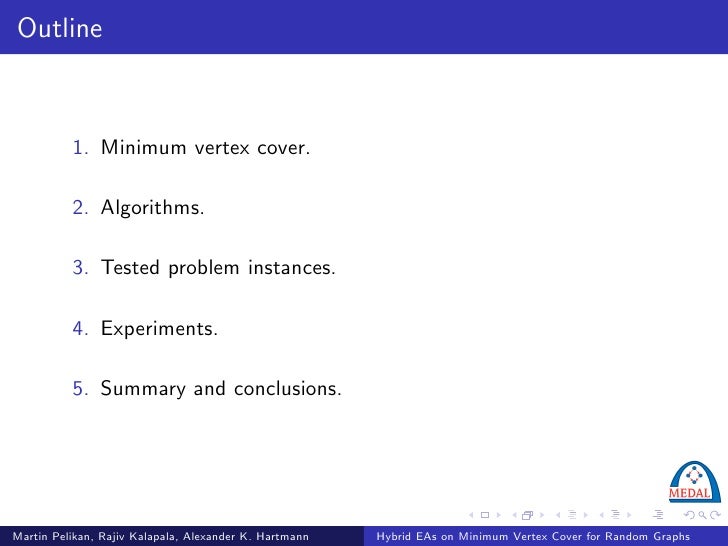 Outline

1. Minimum vertex cover.

2. Algorithms.

3. Tested problem instances.

4. Experiments.

5. Summary and conclusions.

MEDAL

Martin Pelikan, Rajiv Kalapala, Alexander K. Hartmann

Hybrid EAs on Minimum Vertex Cover for Random Graphs